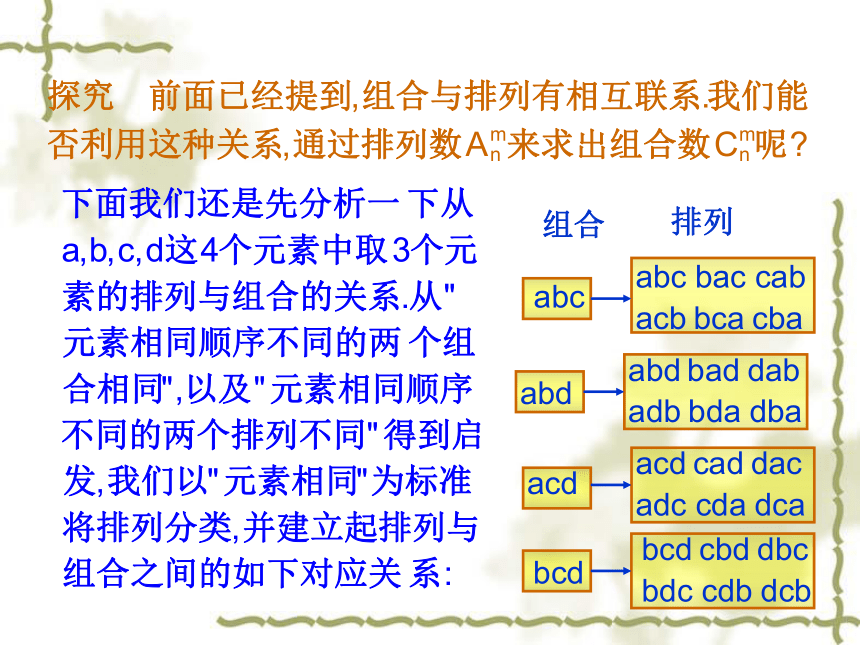 探究　前面已经提到,组合与排列有相互联系.我们能否利用这种关系,通过排列数$A_n^m$来求出组合数$C_n^m$呢?

下面我们还是先分析一下从a,b,c,d这4个元素中取3个元素的排列与组合的关系.从"元素相同顺序不同的两个组合相同",以及"元素相同顺序不同的两个排列不同"得到启发,我们以"元素相同"为标准将排列分类,并建立起排列与组合之间的如下对应关系:

组合　排列

abc
abc bac cab
acb bca cba

abd
abd bad dab
adb bda dba

acd
acd cad dac
adc cda dca

bcd
bcd cbd dbc
bdc cdb dcb